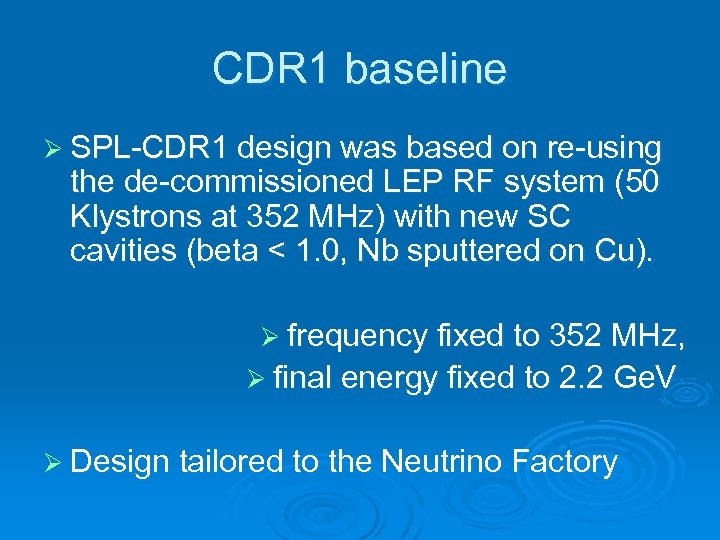 CDR1 baseline

➢ SPL-CDR1 design was based on re-using the de-commissioned LEP RF system (50 Klystrons at 352 MHz) with new SC cavities (beta < 1.0, Nb sputtered on Cu).

➢ frequency fixed to 352 MHz,
➢ final energy fixed to 2.2 GeV

➢ Design tailored to the Neutrino Factory